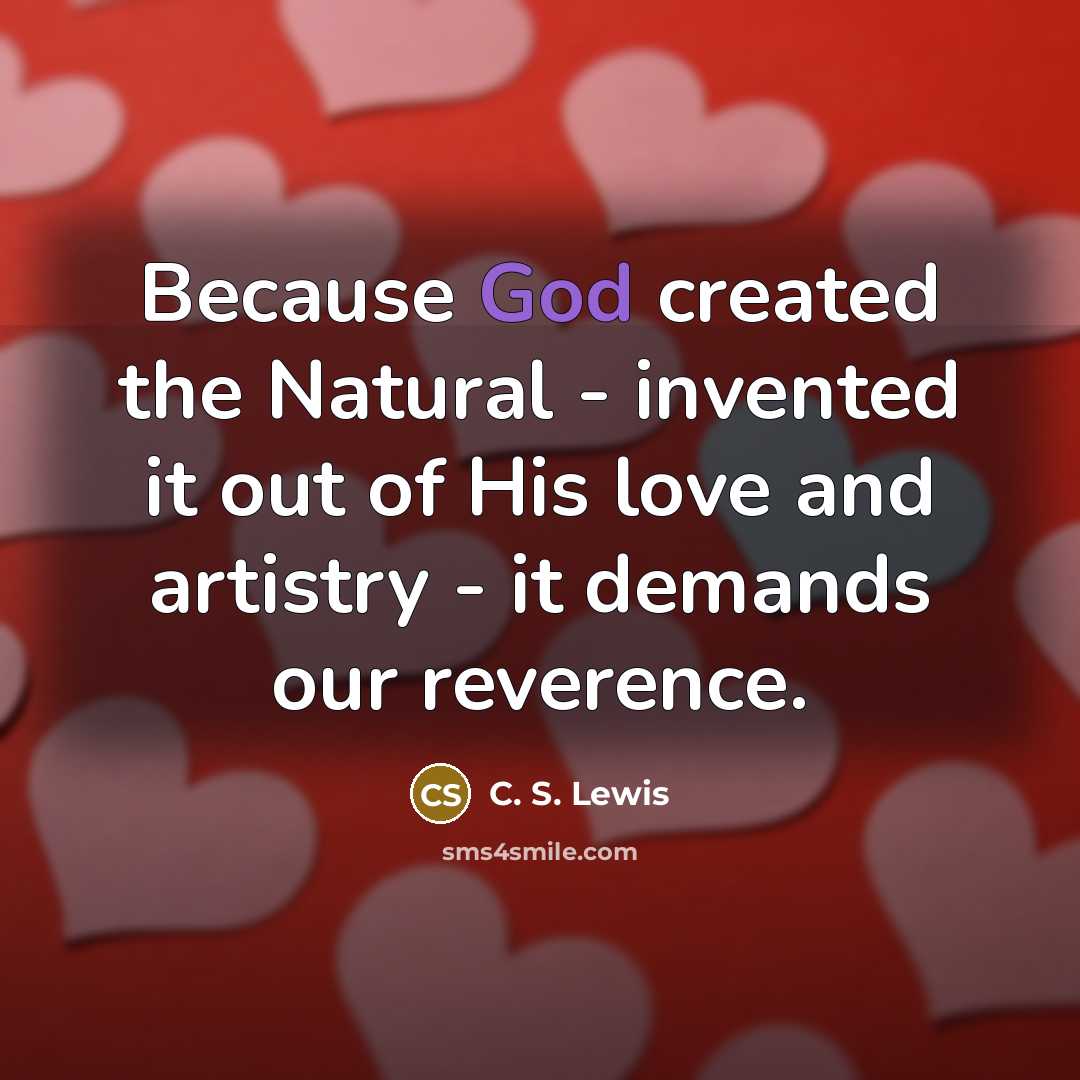 Because God created the Natural - invented it out of His love and artistry - it demands our reverence.

CS C. S. Lewis

sms4smile.com